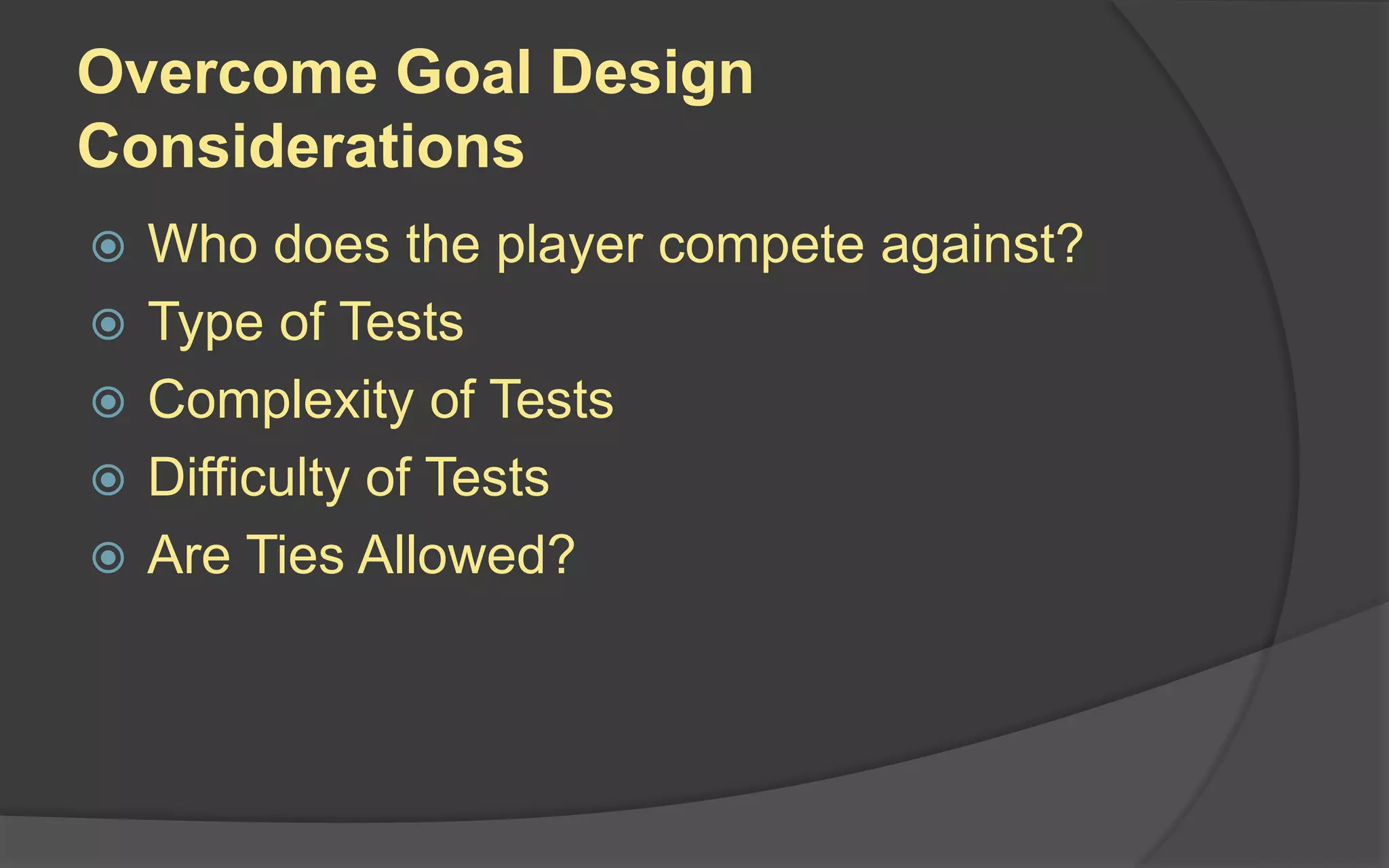 Overcome Goal Design Considerations

Who does the player compete against?
Type of Tests
Complexity of Tests
Difficulty of Tests
Are Ties Allowed?